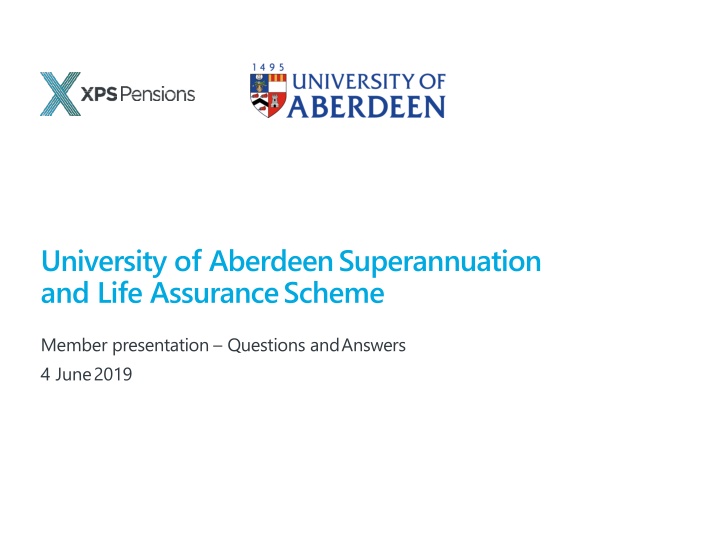 XPS Pensions

1495
UNIVERSITY OF
ABERDEEN

University of Aberdeen Superannuation and Life Assurance Scheme

Member presentation – Questions and Answers

4 June 2019